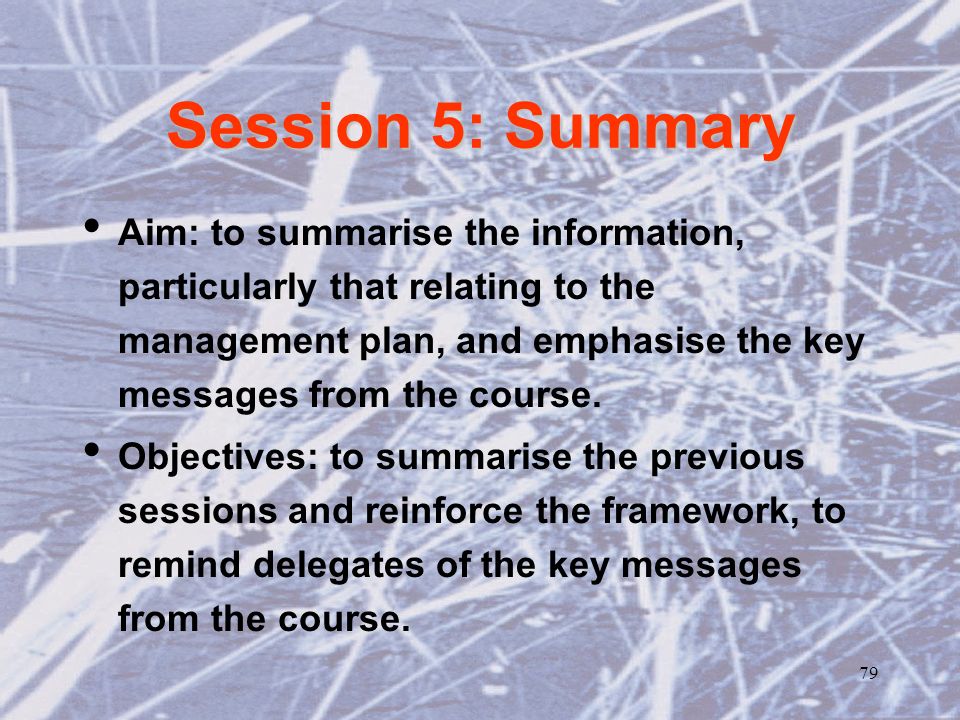 Session 5: Summary

• Aim: to summarise the information, particularly that relating to the management plan, and emphasise the key messages from the course.

• Objectives: to summarise the previous sessions and reinforce the framework, to remind delegates of the key messages from the course.

79